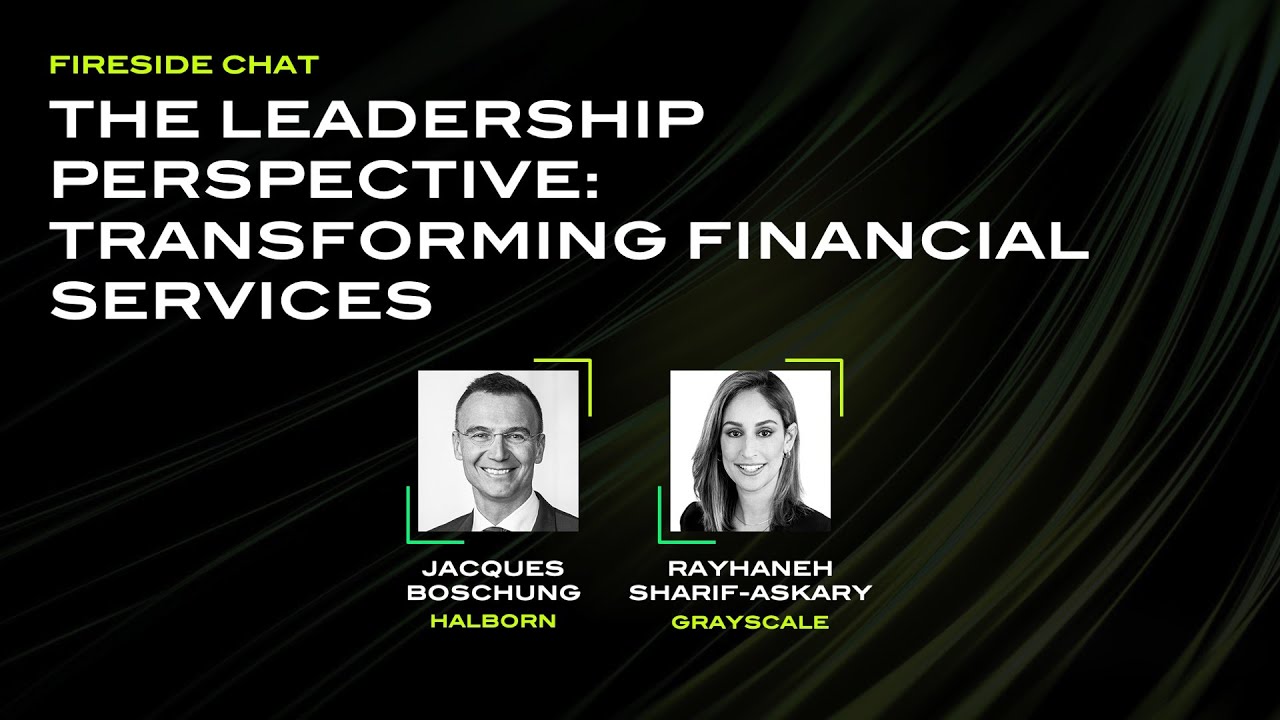 FIRESIDE CHAT

THE LEADERSHIP PERSPECTIVE: TRANSFORMING FINANCIAL SERVICES

JACQUES BOSCHUNG
HALBORN

RAYHANEH SHARIF-ASKARY
GRAYSCALE